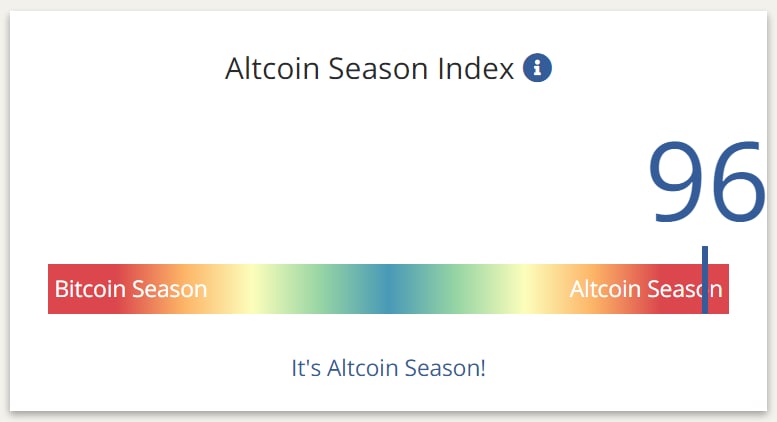 Altcoin Season Index

96

Bitcoin Season

Altcoin Season

It's Altcoin Season!